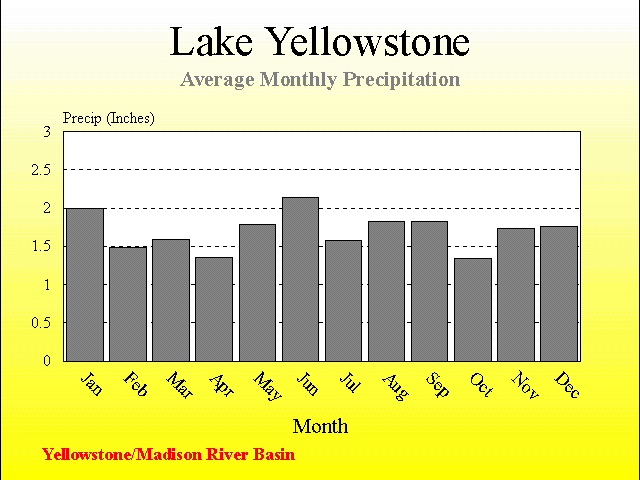 Lake Yellowstone

Average Monthly Precipitation

Precip (Inches)

3
2.5
2
1.5
1
0.5
0

Jan Feb Mar Apr May Jun Jul Aug Sep Oct Nov Dec

Month

Yellowstone/Madison River Basin